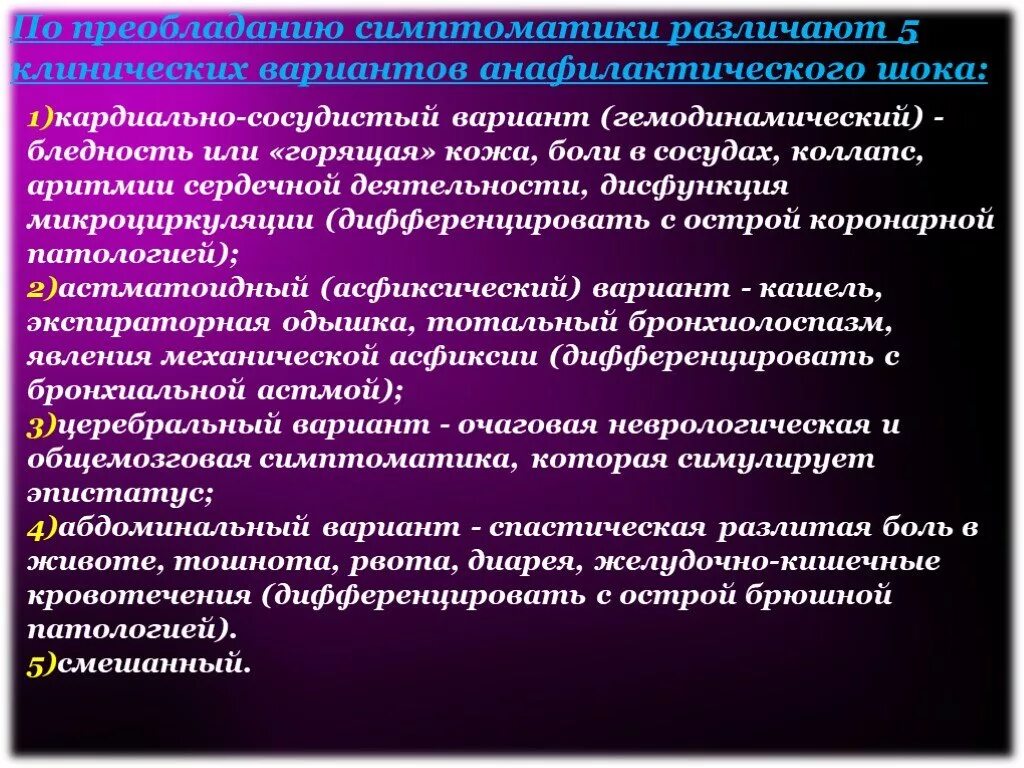 По преобладанию симптоматики различают 5 клинических вариантов анафилактического шока:

1)кардиально-сосудистый вариант (гемодинамический) - бледность или «горящая» кожа, боли в сосудах, коллапс, аритмии сердечной деятельности, дисфункция микроциркуляции (дифференцировать с острой коронарной патологией);
2)астматоидный (асфиксический) вариант - кашель, экспираторная одышка, тотальный бронхиолоспазм, явления механической асфиксии (дифференцировать с бронхиальной астмой);
3)церебральный вариант - очаговая неврологическая и общемозговая симптоматика, которая симулирует эпистатус;
4)абдоминальный вариант - спастическая разлитая боль в животе, тошнота, рвота, диарея, желудочно-кишечные кровотечения (дифференцировать с острой брюшной патологией).
5)смешанный.